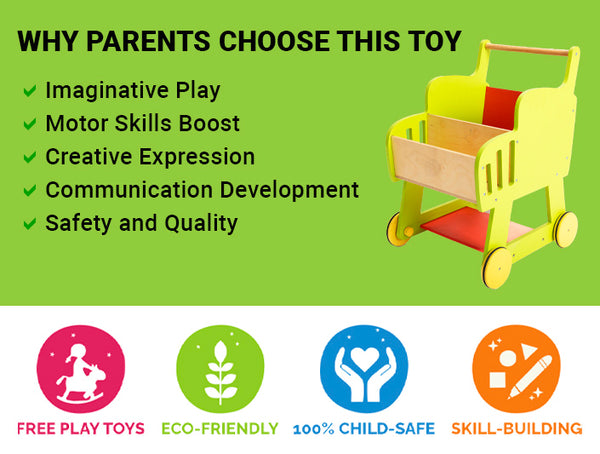 WHY PARENTS CHOOSE THIS TOY

Imaginative Play
Motor Skills Boost
Creative Expression
Communication Development
Safety and Quality

FREE PLAY TOYS
ECO-FRIENDLY
100% CHILD-SAFE
SKILL-BUILDING